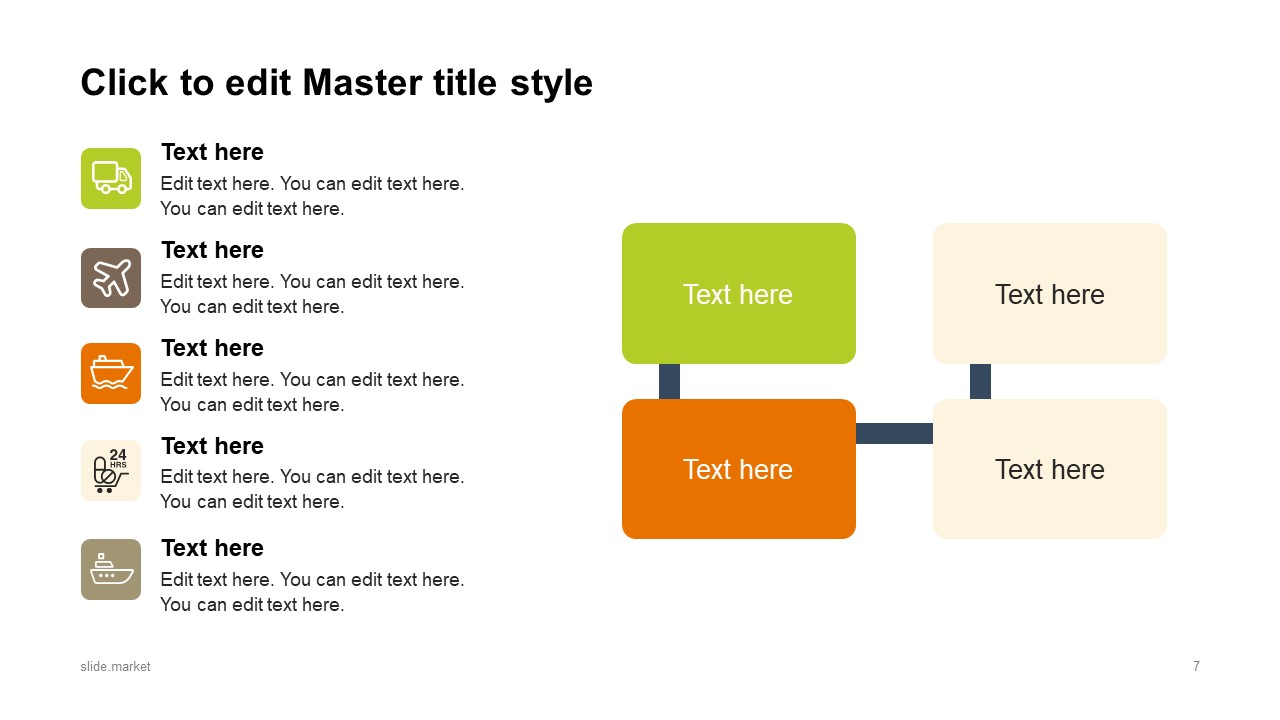 Click to edit Master title style

Text here
Edit text here. You can edit text here. You can edit text here.

Text here
Edit text here. You can edit text here. You can edit text here.

Text here
Edit text here. You can edit text here. You can edit text here.

24 HRS

Text here
Edit text here. You can edit text here. You can edit text here.

Text here
Edit text here. You can edit text here. You can edit text here.

Text here

Text here

Text here

Text here

slide.market

7